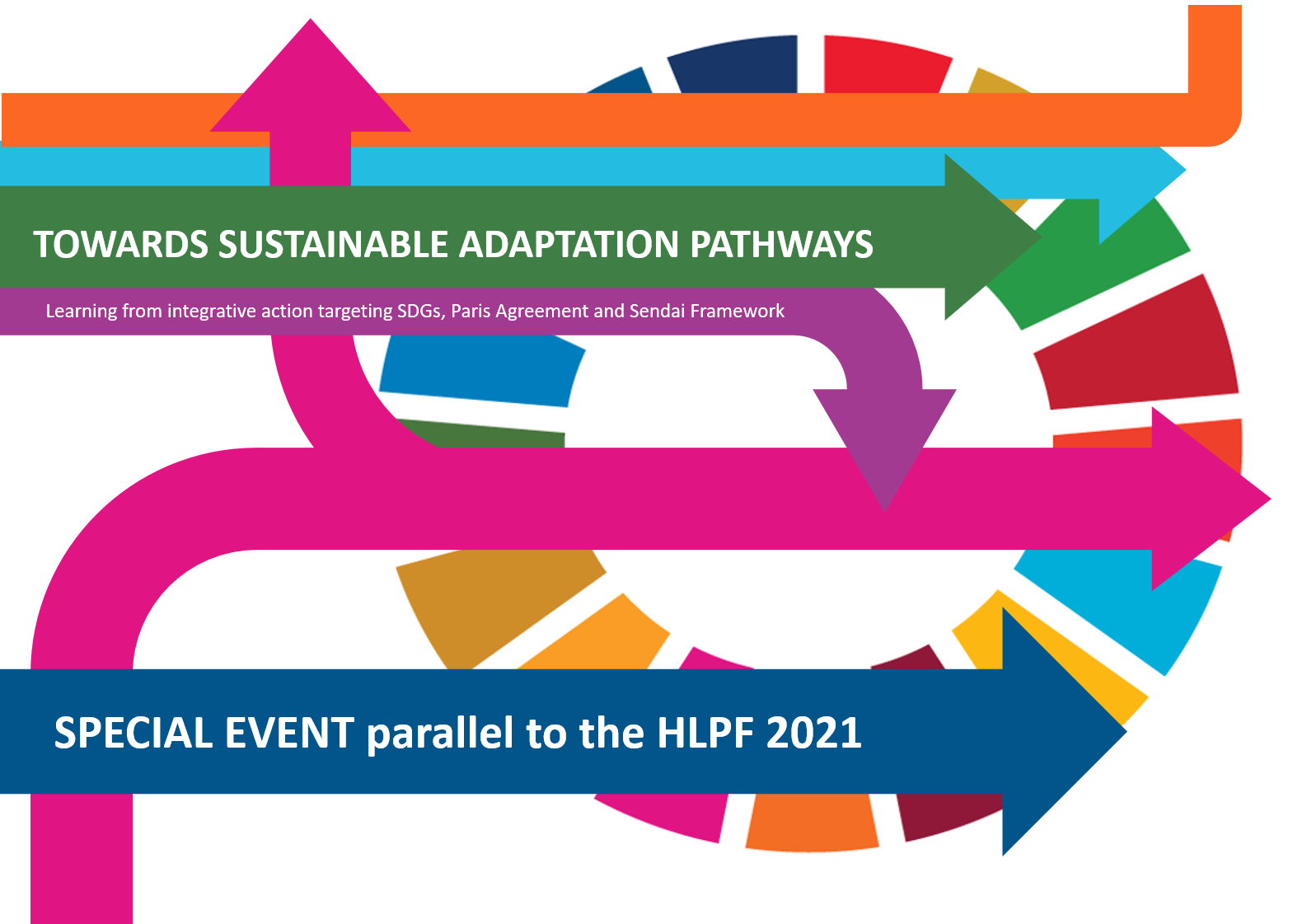 TOWARDS SUSTAINABLE ADAPTATION PATHWAYS

Learning from integrative action targeting SDGs, Paris Agreement and Sendai Framework

SPECIAL EVENT parallel to the HLPF 2021